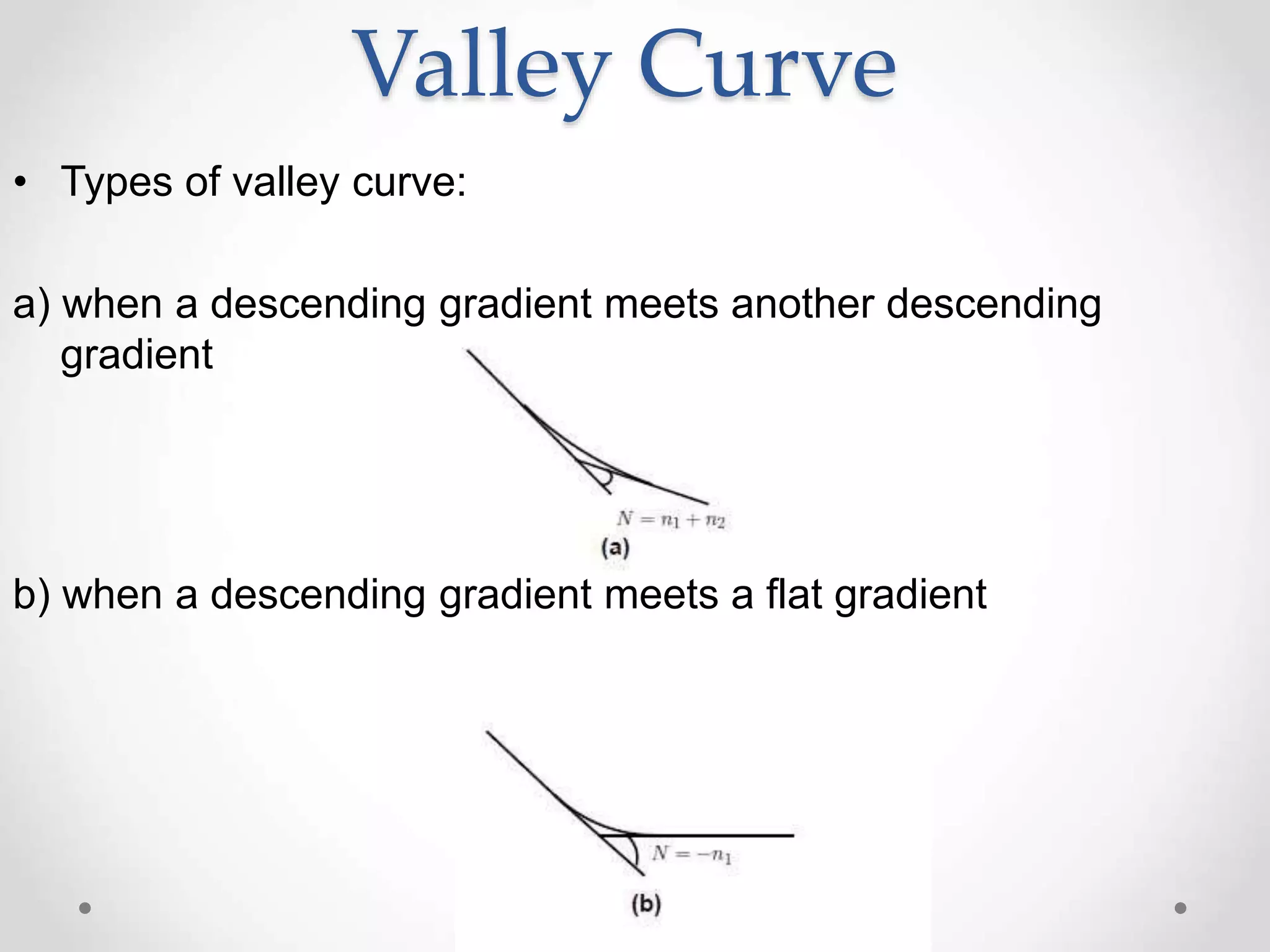 Valley Curve

• Types of valley curve:

a) when a descending gradient meets another descending gradient

$N = n_1 + n_2$

(a)

b) when a descending gradient meets a flat gradient

$N = -n_1$

(b)